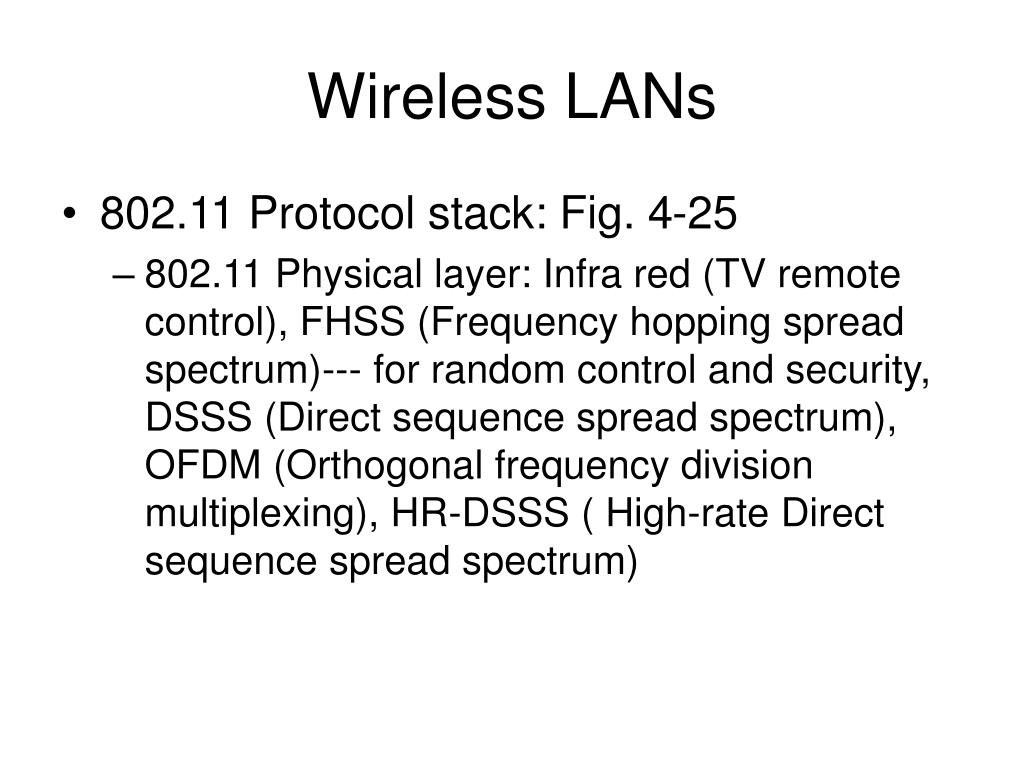 Wireless LANs

• 802.11 Protocol stack: Fig. 4-25

– 802.11 Physical layer: Infra red (TV remote control), FHSS (Frequency hopping spread spectrum)--- for random control and security, DSSS (Direct sequence spread spectrum), OFDM (Orthogonal frequency division multiplexing), HR-DSSS ( High-rate Direct sequence spread spectrum)